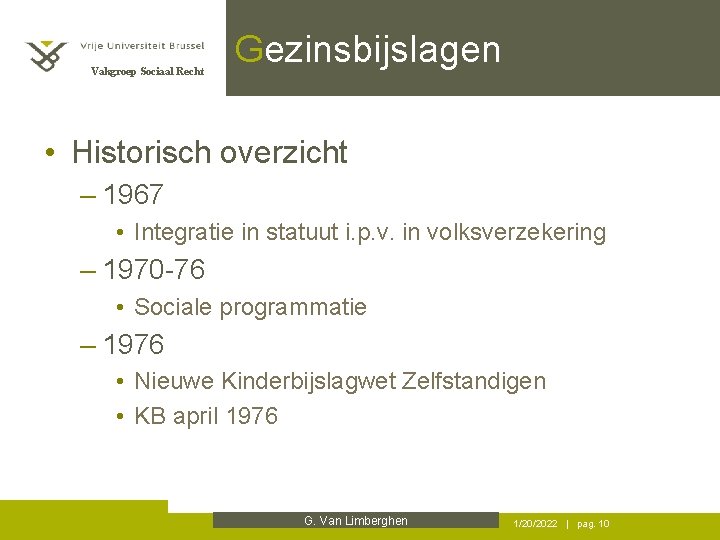 Vrije Universiteit Brussel
Vakgroep Sociaal Recht

Gezinsbijslagen

• Historisch overzicht
– 1967
• Integratie in statuut i.p.v. in volksverzekering
– 1970-76
• Sociale programmatie
– 1976
• Nieuwe Kinderbijslagwet Zelfstandigen
• KB april 1976

G. Van Limberghen

1/20/2022 | pag. 10